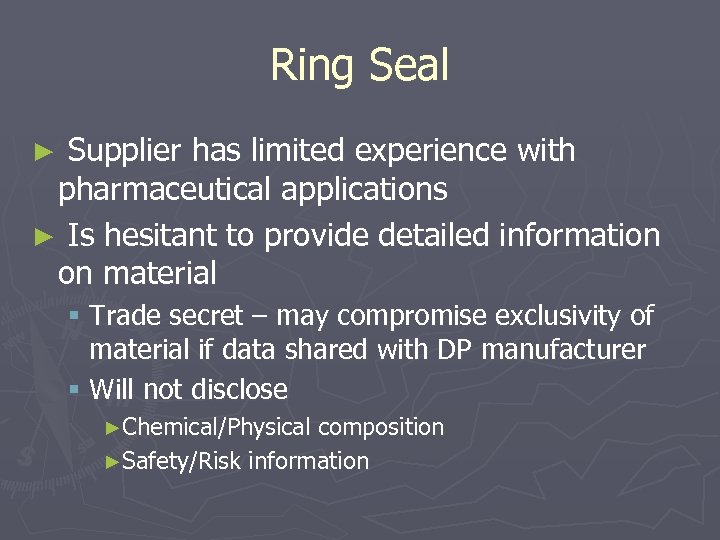 Ring Seal

► Supplier has limited experience with pharmaceutical applications

► Is hesitant to provide detailed information on material

▪ Trade secret – may compromise exclusivity of material if data shared with DP manufacturer

▪ Will not disclose

►Chemical/Physical composition

►Safety/Risk information